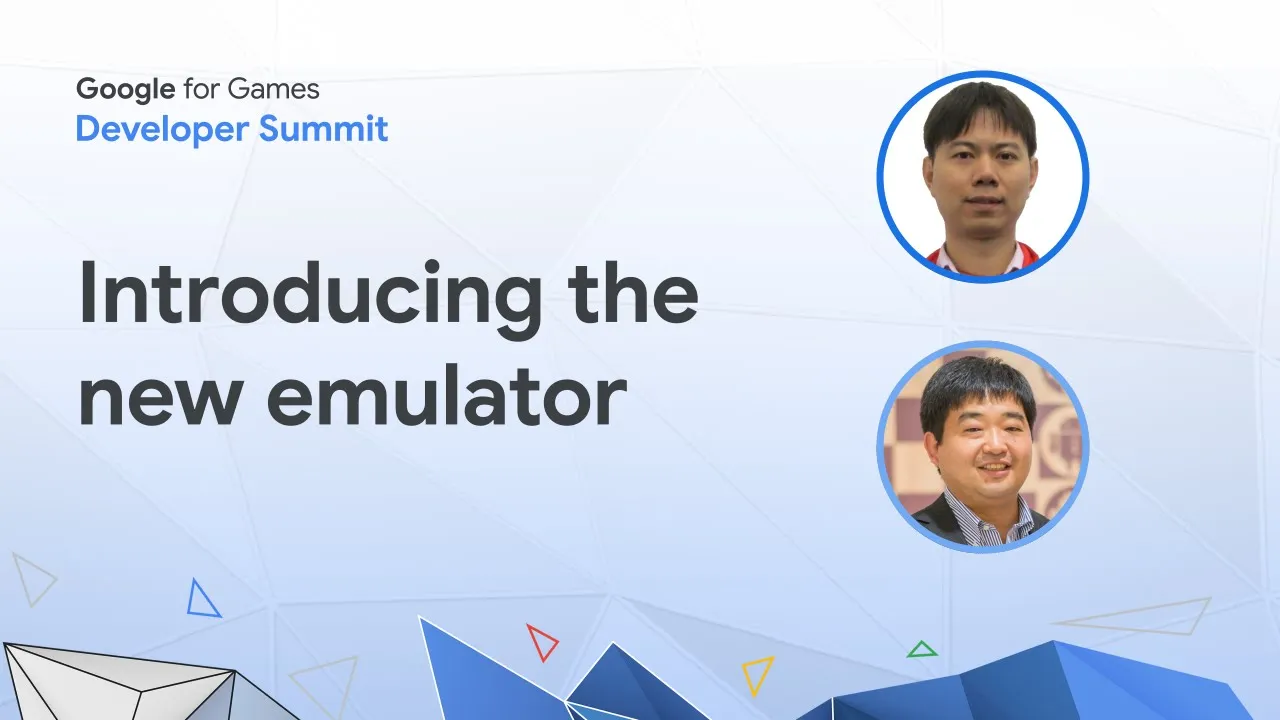 Google for Games
Developer Summit

Introducing the new emulator